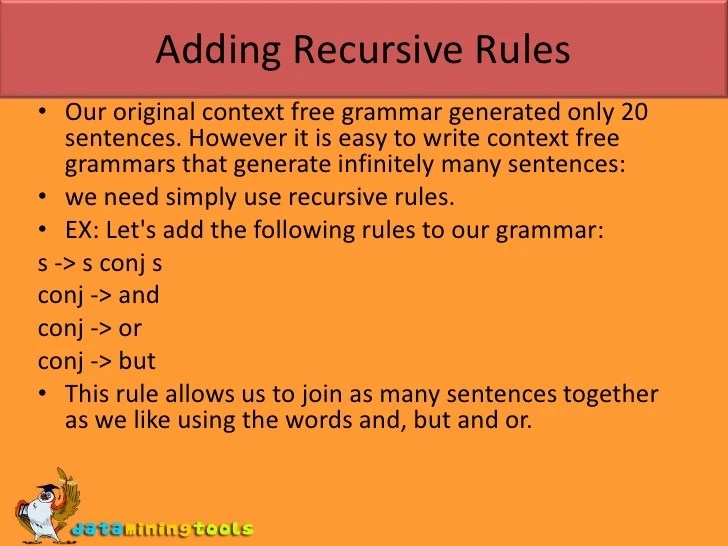 Adding Recursive Rules

• Our original context free grammar generated only 20 sentences. However it is easy to write context free grammars that generate infinitely many sentences:
• we need simply use recursive rules.
• EX: Let's add the following rules to our grammar:

s -> s conj s

conj -> and

conj -> or

conj -> but

• This rule allows us to join as many sentences together as we like using the words and, but and or.

dataminingtools